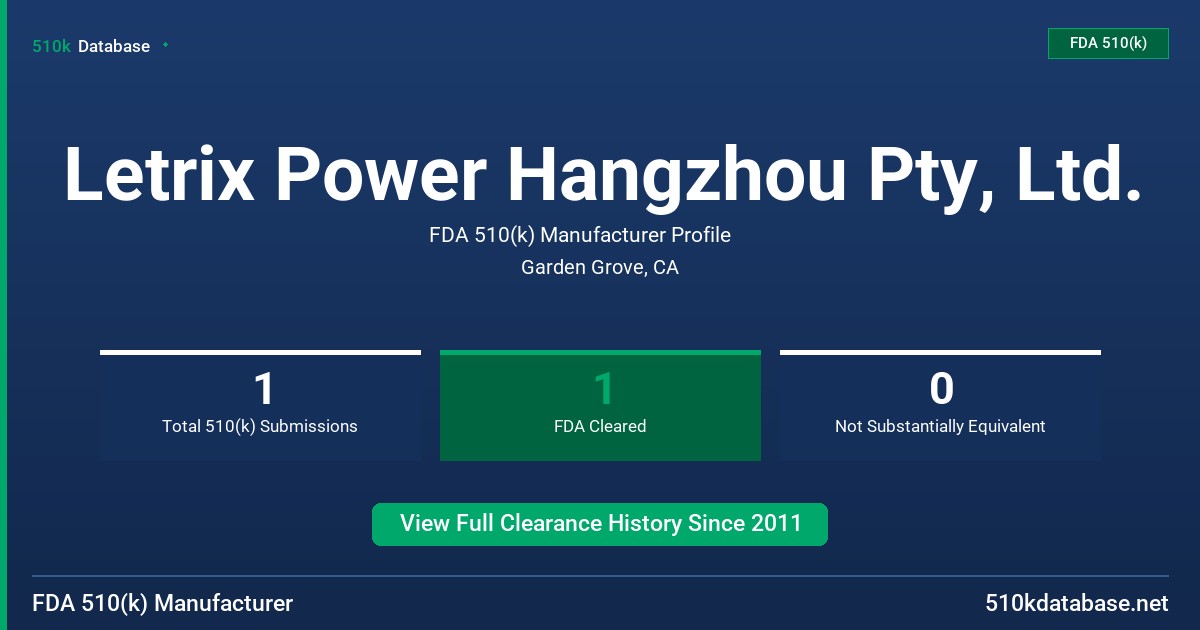 510k Database

FDA 510(k)

Letrix Power Hangzhou Pty, Ltd.

FDA 510(k) Manufacturer Profile

Garden Grove, CA

1
Total 510(k) Submissions

1
FDA Cleared

0
Not Substantially Equivalent

View Full Clearance History Since 2011

FDA 510(k) Manufacturer

510kdatabase.net